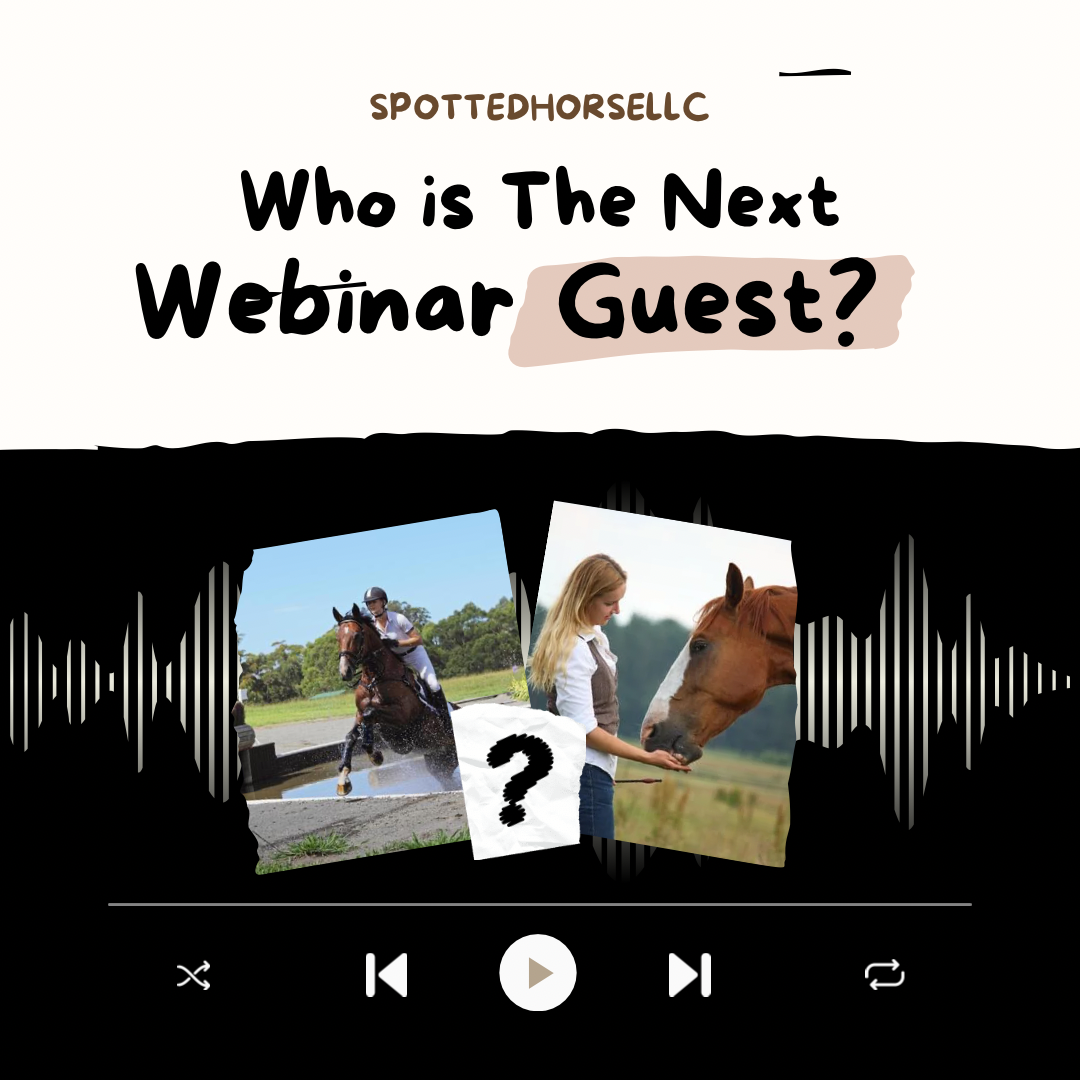 SPOTTEDHORSELLC

Who is The Next Webinar Guest?

?